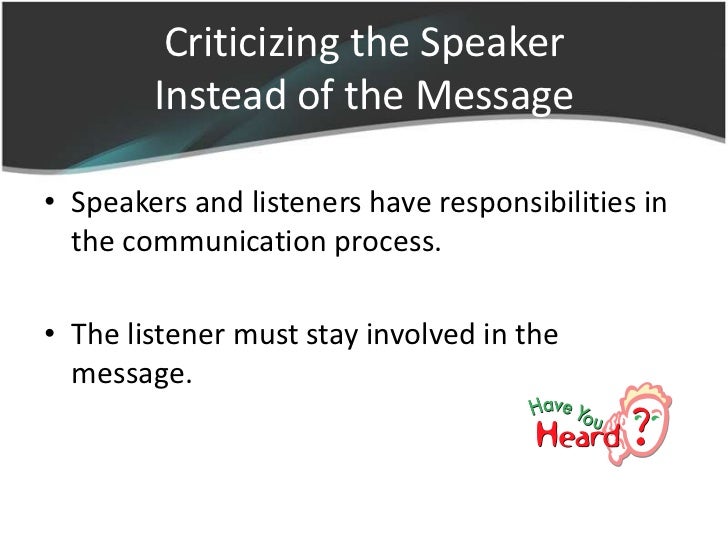 Criticizing the Speaker Instead of the Message

• Speakers and listeners have responsibilities in the communication process.

• The listener must stay involved in the message.

Have You Heard ?